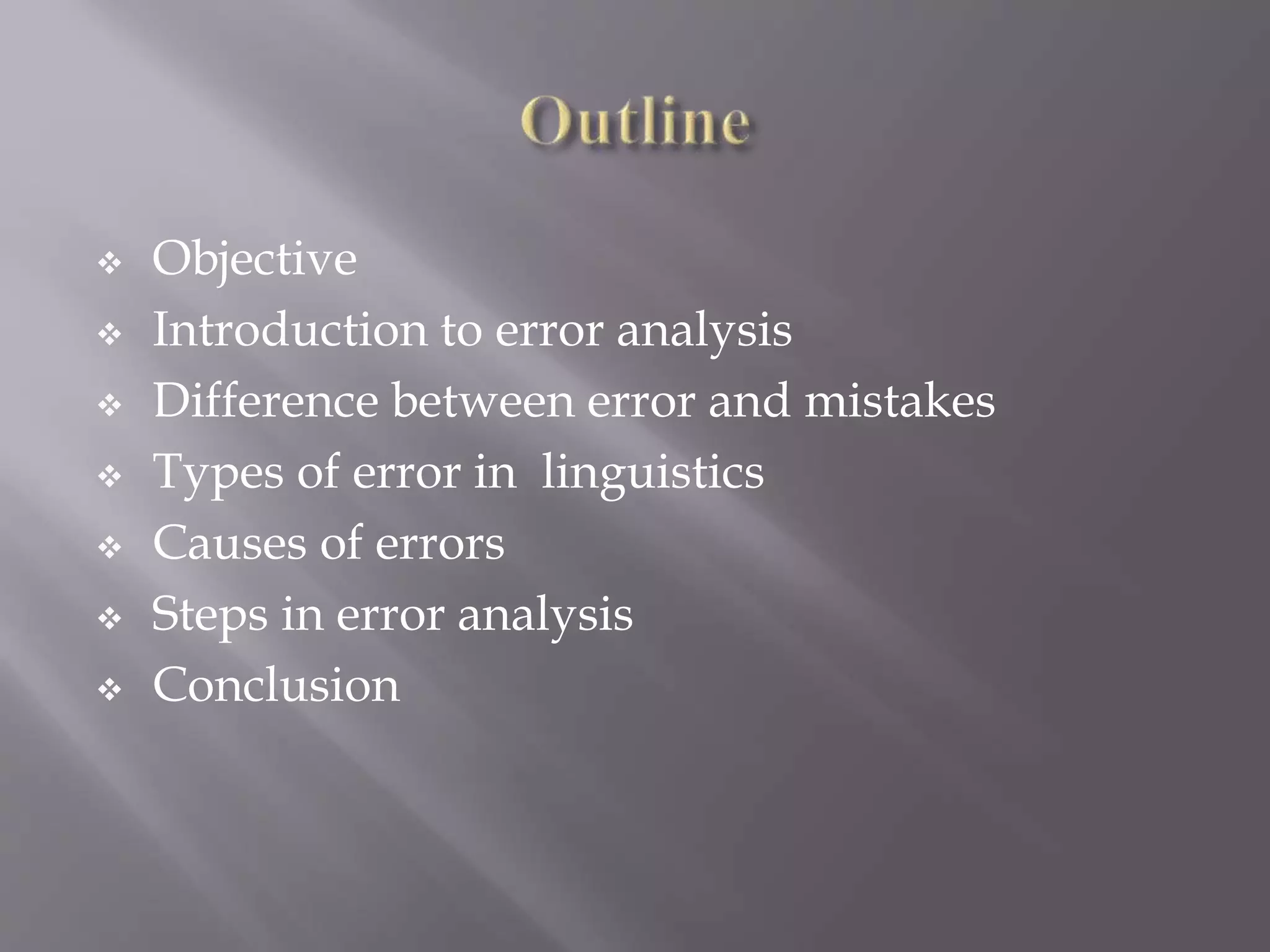 Outline

❖ Objective
❖ Introduction to error analysis
❖ Difference between error and mistakes
❖ Types of error in  linguistics
❖ Causes of errors
❖ Steps in error analysis
❖ Conclusion